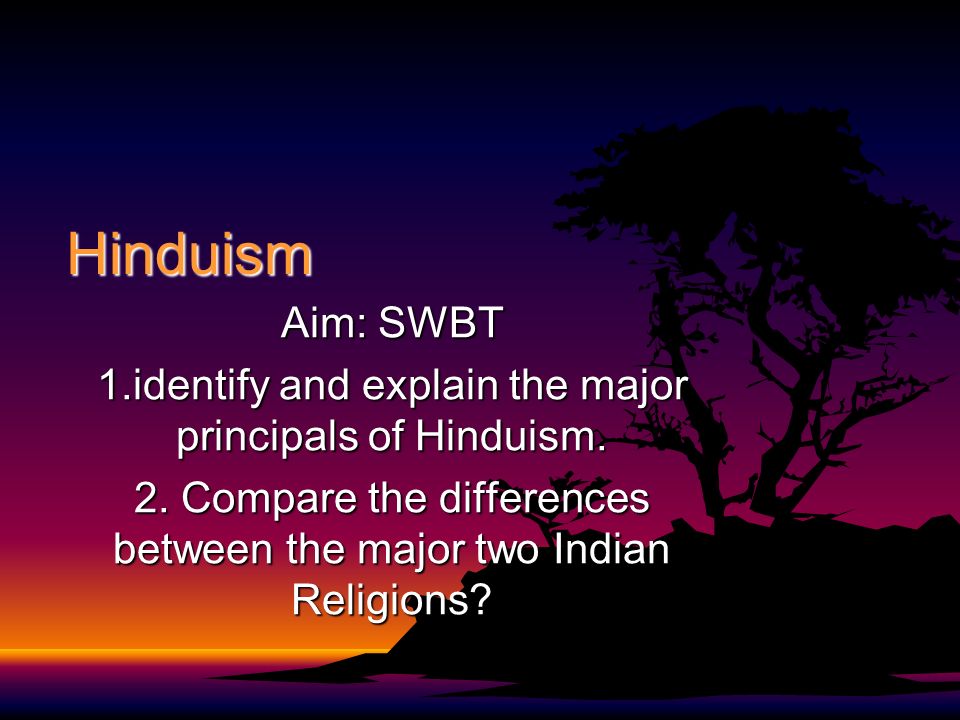 Hinduism

Aim: SWBT

1.identify and explain the major principals of Hinduism.

2. Compare the differences between the major two Indian Religions?